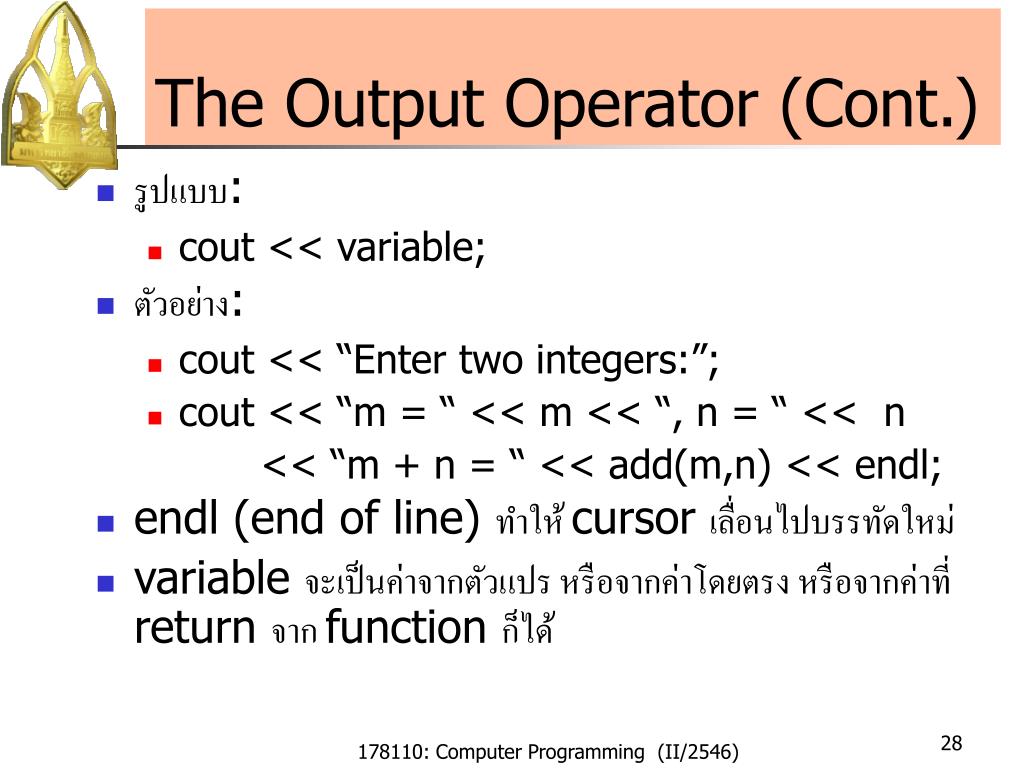 The Output Operator (Cont.)

รูปแบบ:

cout << variable;

ตัวอย่าง:

cout << “Enter two integers:”;

cout << “m = “ << m << “, n = “ << n << “m + n = “ << add(m,n) << endl;

endl (end of line) ทำให้ cursor เลื่อนไปบรรทัดใหม่

variable จะเป็นค่าจากตัวแปร หรือจากค่าโดยตรง หรือจากค่าที่ return จาก function ก็ได้

178110: Computer Programming (II/2546)

28